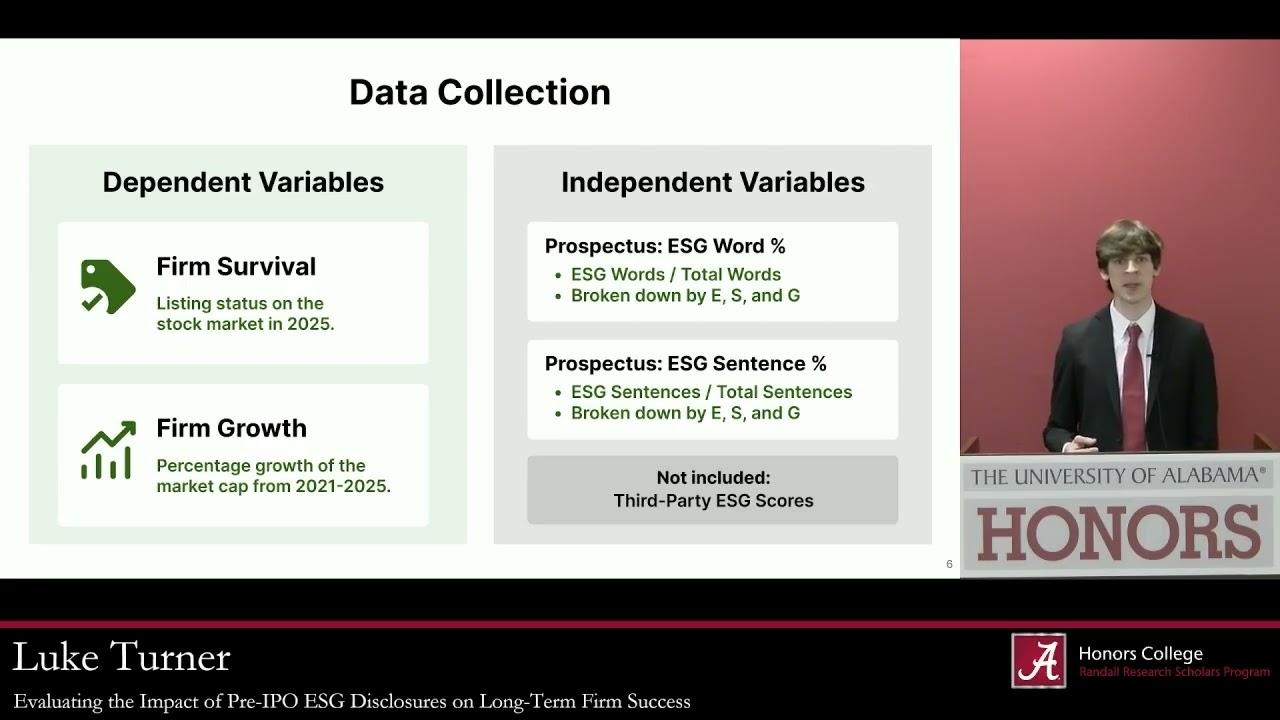 Data Collection

Dependent Variables

Firm Survival
Listing status on the stock market in 2025.

Firm Growth
Percentage growth of the market cap from 2021-2025.

Independent Variables

Prospectus: ESG Word %
- ESG Words / Total Words
- Broken down by E, S, and G

Prospectus: ESG Sentence %
- ESG Sentences / Total Sentences
- Broken down by E, S, and G

Not included:
Third-Party ESG Scores

6

THE UNIVERSITY OF ALABAMA®
HONORS

Luke Turner
Evaluating the Impact of Pre-IPO ESG Disclosures on Long-Term Firm Success

A
Honors College
Randall Research Scholars Program